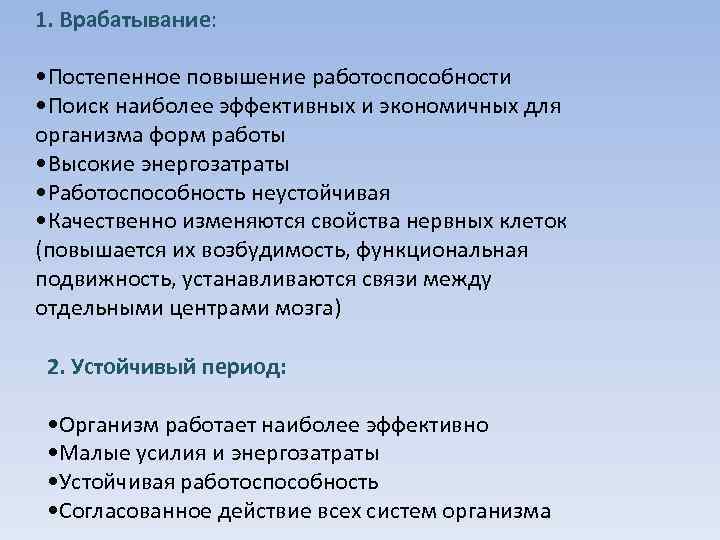 1. Врабатывание:

•Постепенное повышение работоспособности
•Поиск наиболее эффективных и экономичных для организма форм работы
•Высокие энергозатраты
•Работоспособность неустойчивая
•Качественно изменяются свойства нервных клеток (повышается их возбудимость, функциональная подвижность, устанавливаются связи между отдельными центрами мозга)

2. Устойчивый период:

•Организм работает наиболее эффективно
•Малые усилия и энергозатраты
•Устойчивая работоспособность
•Согласованное действие всех систем организма